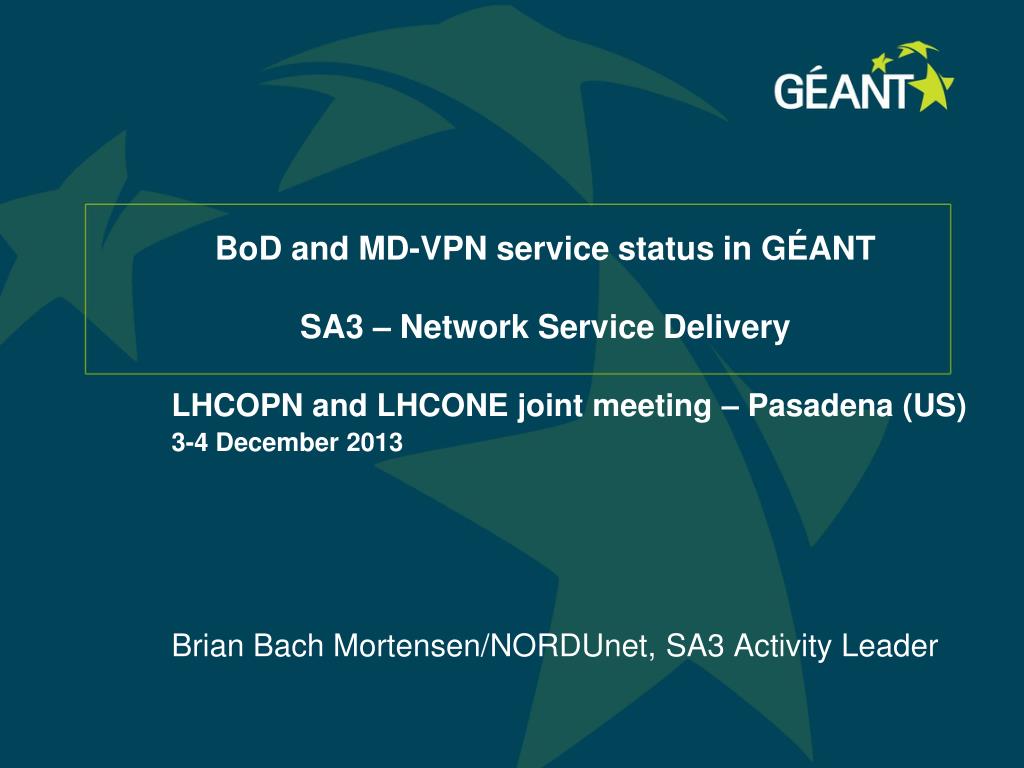 GÉANT

BoD and MD-VPN service status in GÉANT

SA3 – Network Service Delivery

LHCOPN and LHCONE joint meeting – Pasadena (US)
3-4 December 2013

Brian Bach Mortensen/NORDUnet, SA3 Activity Leader